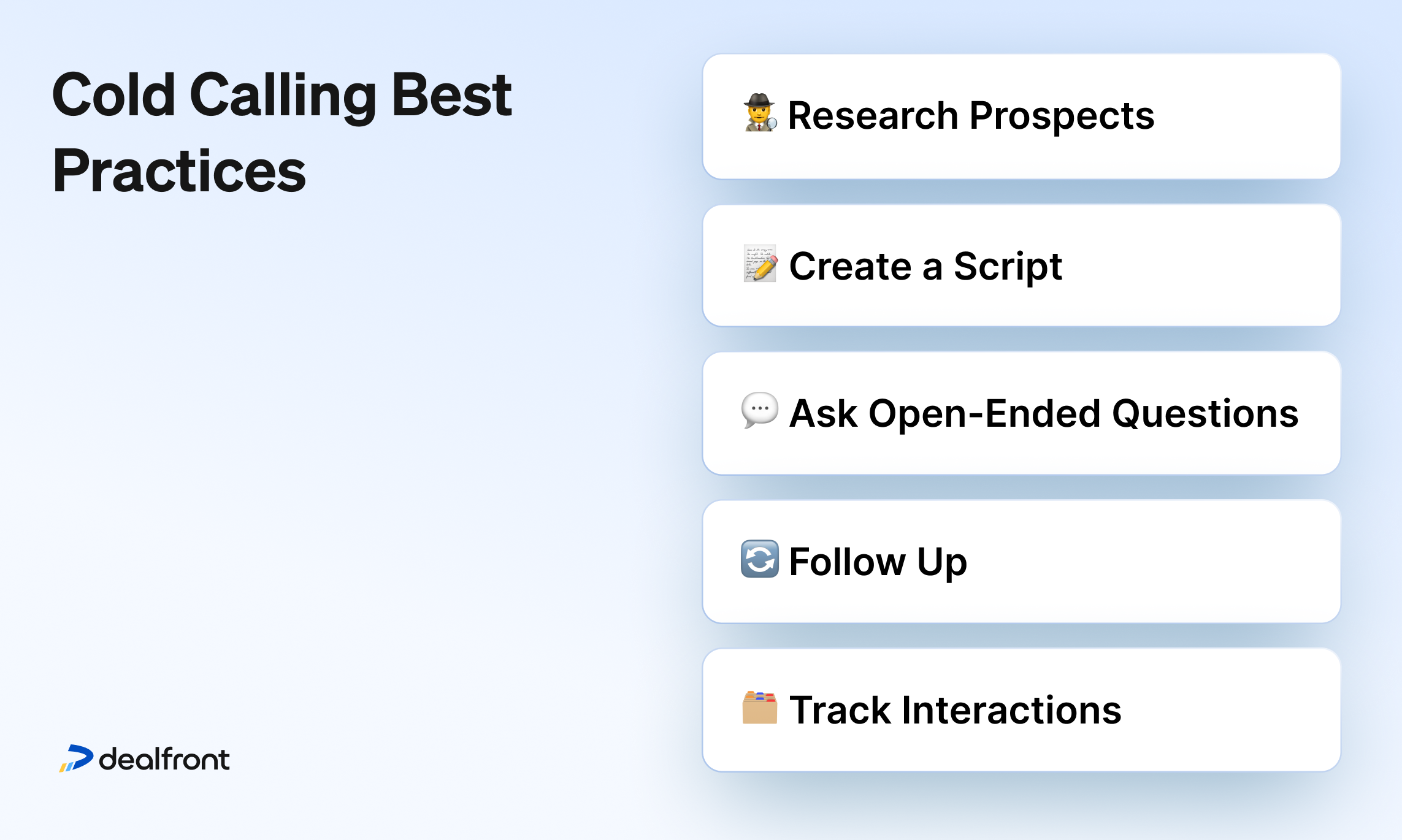 Cold Calling Best Practices

🕵️ Research Prospects

📝 Create a Script

💬 Ask Open-Ended Questions

🔄 Follow Up

🗂️ Track Interactions

dealfront